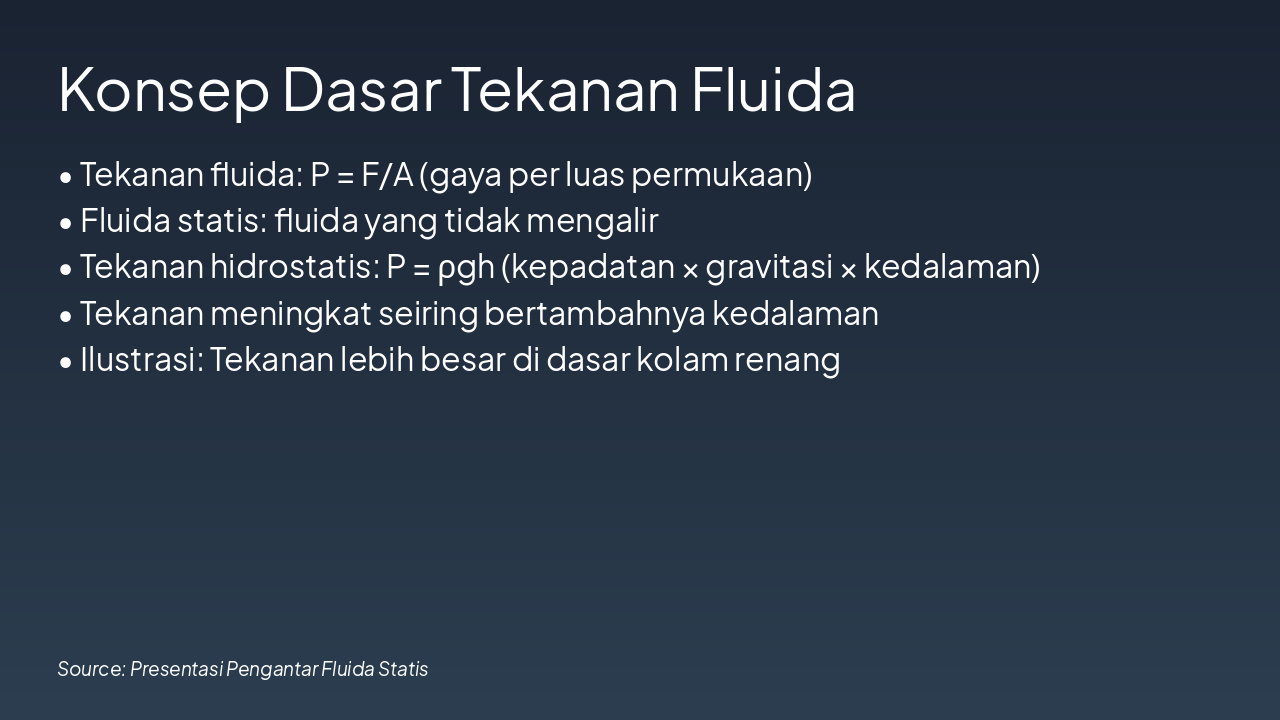 Konsep Dasar Tekanan Fluida

• Tekanan fluida: $P = F/A$ (gaya per luas permukaan)
• Fluida statis: fluida yang tidak mengalir
• Tekanan hidrostatis: $P = \rho gh$ (kepadatan × gravitasi × kedalaman)
• Tekanan meningkat seiring bertambahnya kedalaman
• Ilustrasi: Tekanan lebih besar di dasar kolam renang

Source: Presentasi Pengantar Fluida Statis